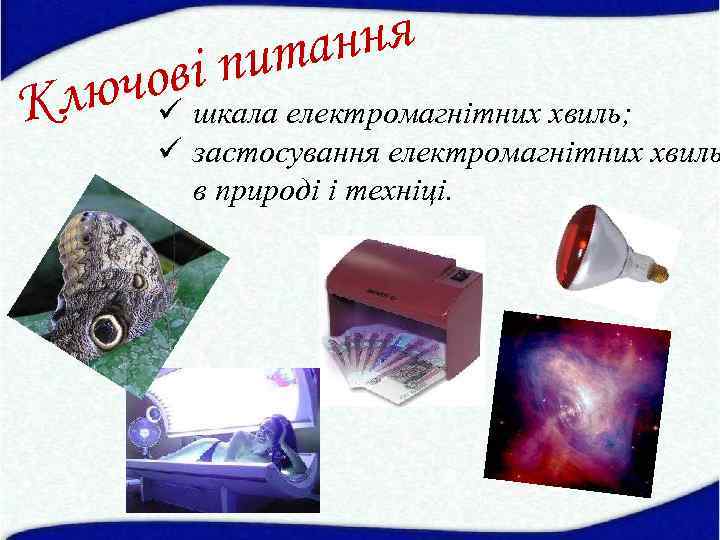 Ключові питання

✓ шкала електромагнітних хвиль;
✓ застосування електромагнітних хвиль в природі і техніці.